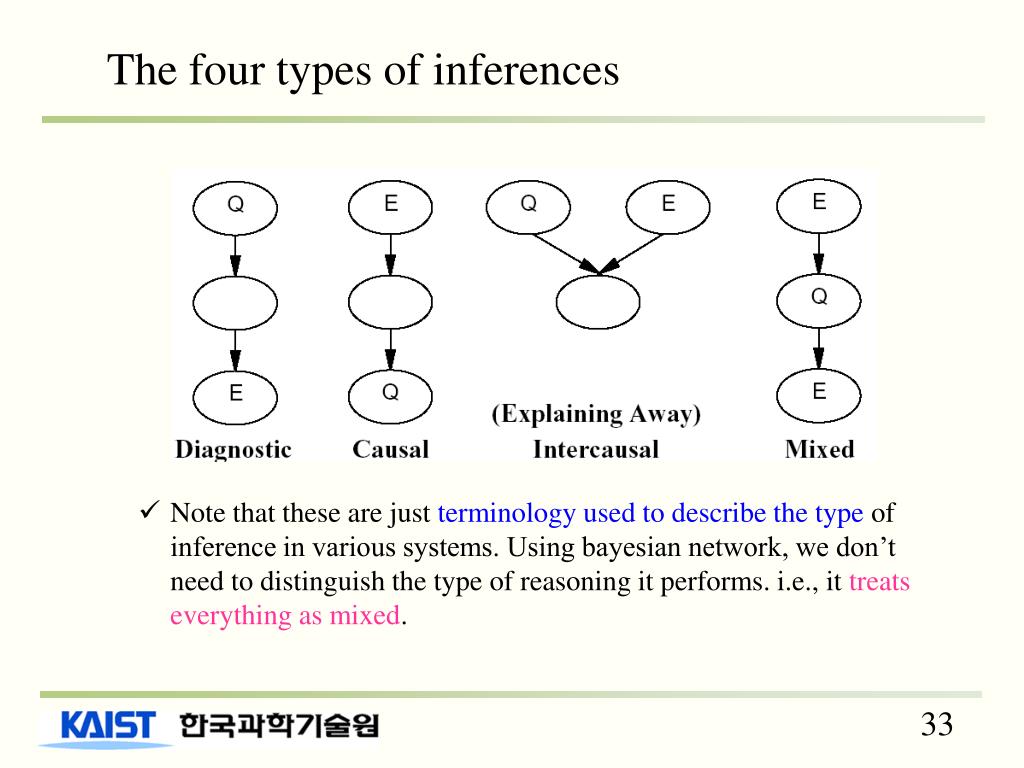 The four types of inferences

Q

E

Diagnostic

E

Q

Causal

Q

E

(Explaining Away)
Intercausal

E

Q

E

Mixed

✓ Note that these are just terminology used to describe the type of inference in various systems. Using bayesian network, we don't need to distinguish the type of reasoning it performs. i.e., it treats everything as mixed.

KAIST 한국과학기술원

33